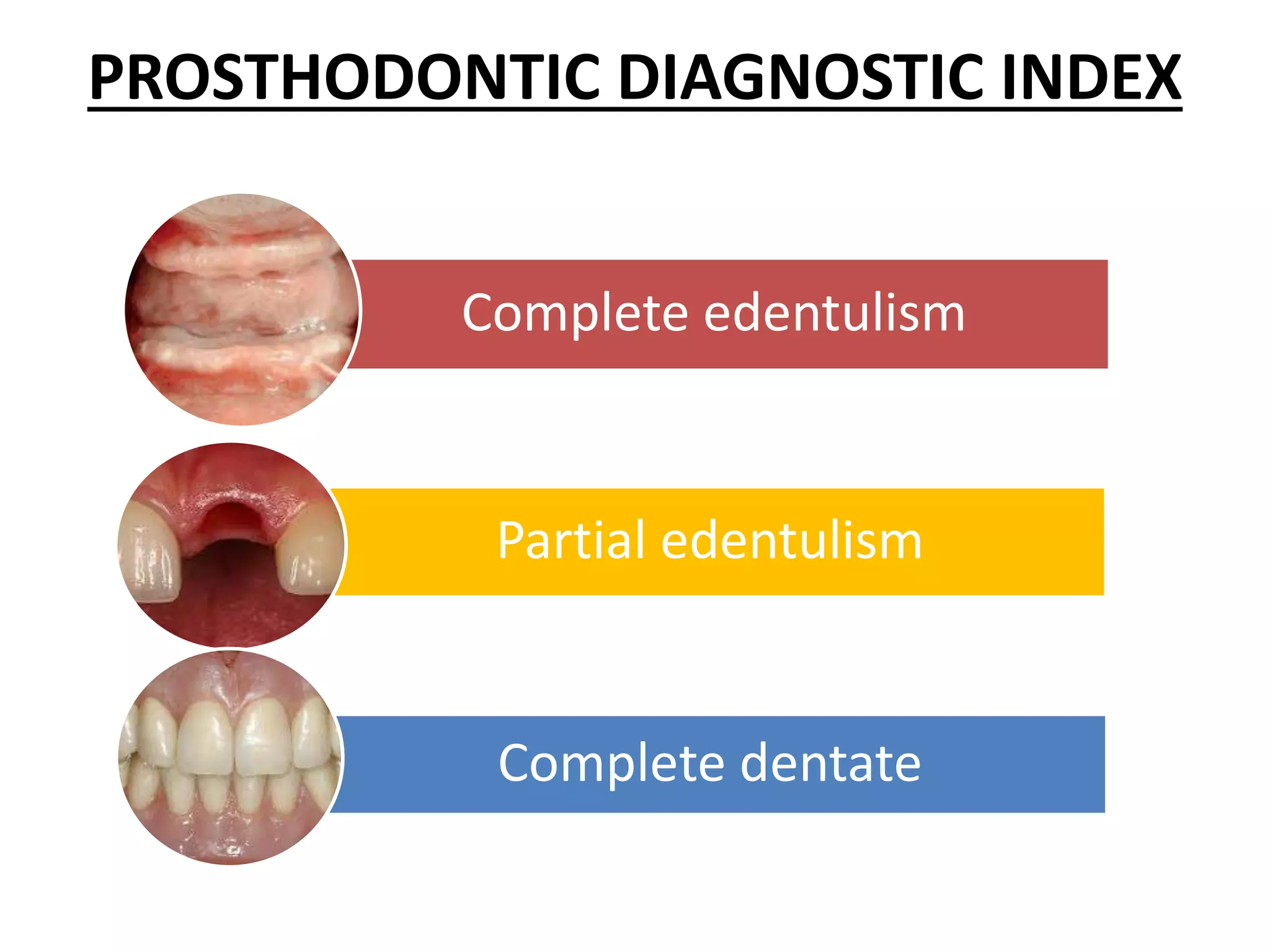 PROSTHODONTIC DIAGNOSTIC INDEX

Complete edentulism

Partial edentulism

Complete dentate